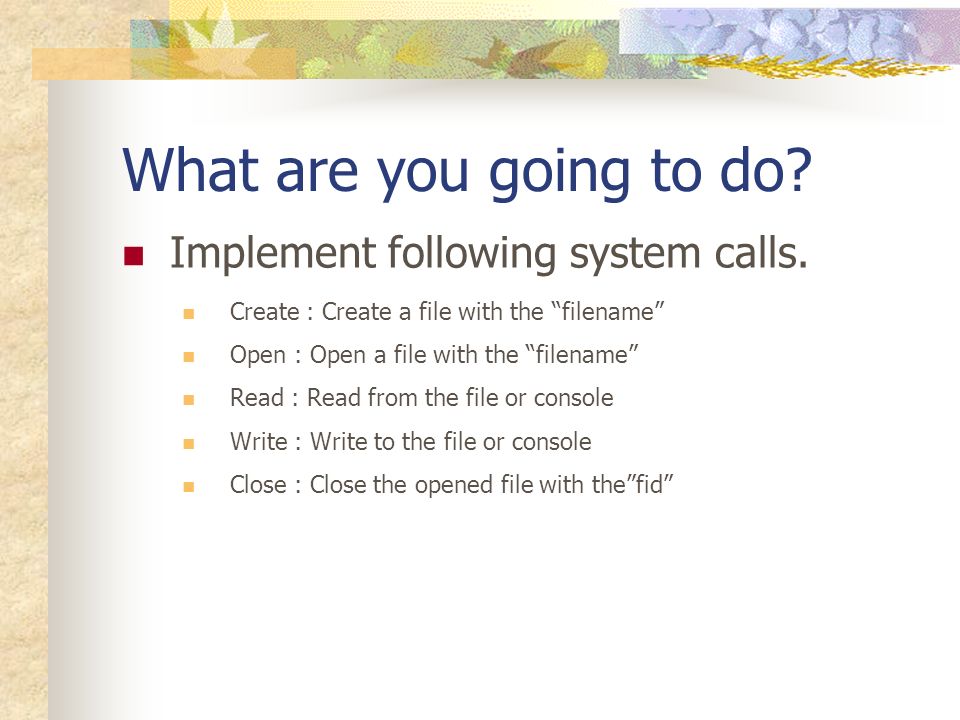 What are you going to do?

Implement following system calls.

Create : Create a file with the “filename”

Open : Open a file with the “filename”

Read : Read from the file or console

Write : Write to the file or console

Close : Close the opened file with the”fid”